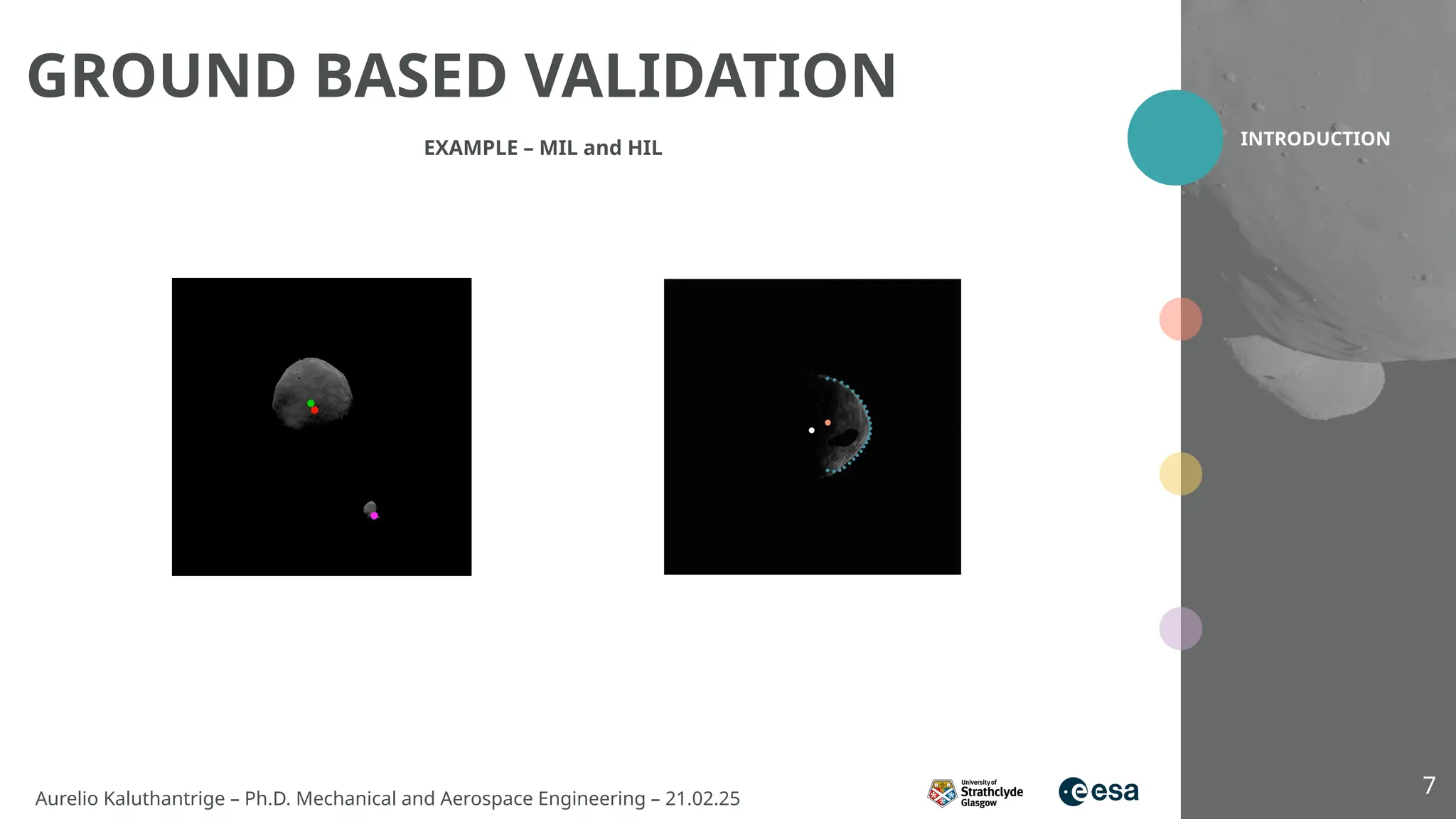 GROUND BASED VALIDATION

EXAMPLE – MIL and HIL

INTRODUCTION

Aurelio Kaluthantrige – Ph.D. Mechanical and Aerospace Engineering – 21.02.25

University of Strathclyde Glasgow

esa

7